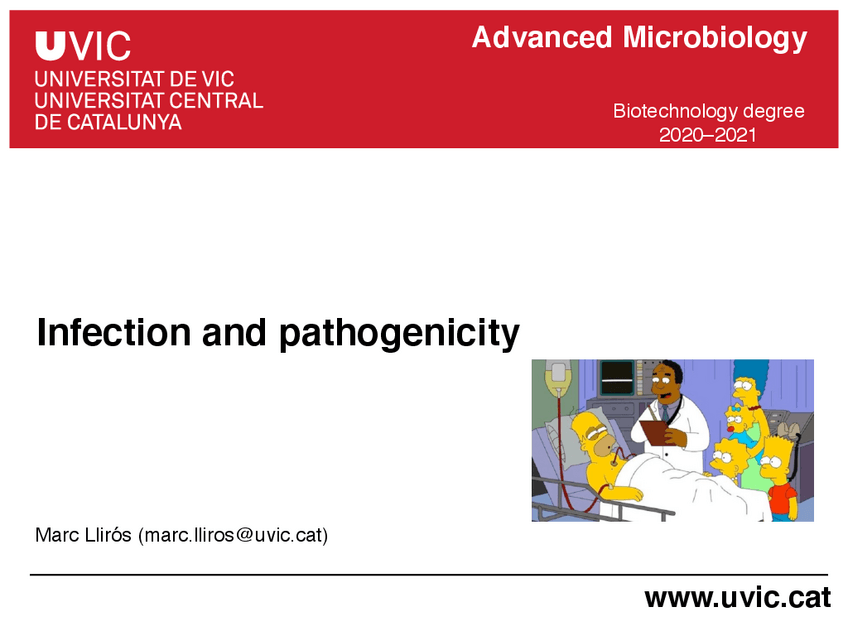 UVIC
UNIVERSITAT DE VIC
UNIVERSITAT CENTRAL
DE CATALUNYA

Advanced Microbiology

Biotechnology degree
2020–2021

Infection and pathogenicity

Marc Llirós (marc.lliros@uvic.cat)

www.uvic.cat